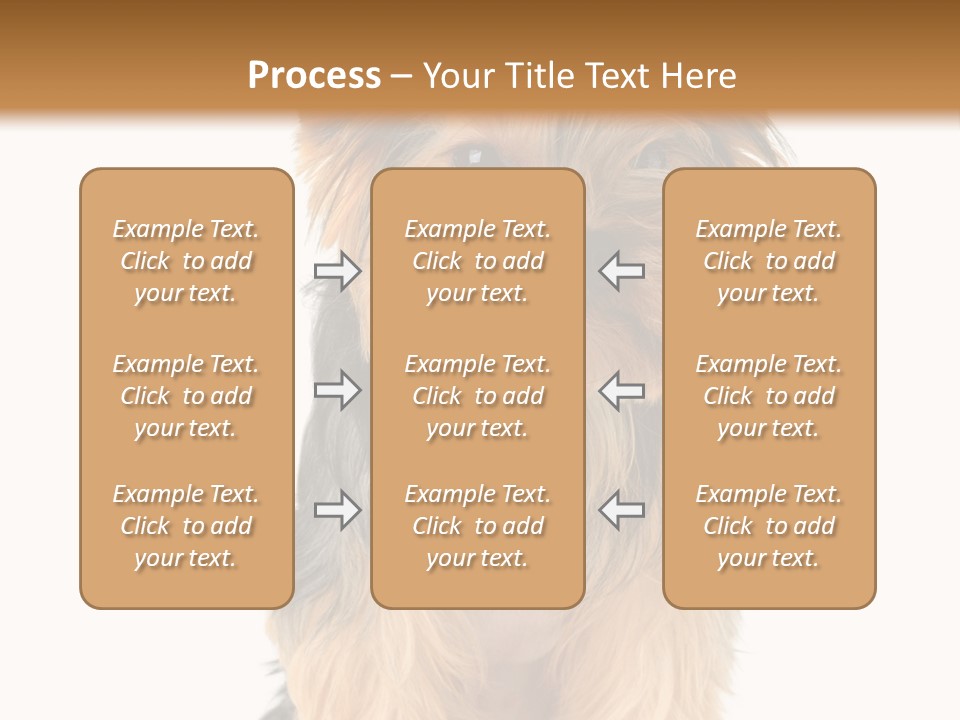 Process – Your Title Text Here

Example Text. Click to add your text.

Example Text. Click to add your text.

Example Text. Click to add your text.

Example Text. Click to add your text.

Example Text. Click to add your text.

Example Text. Click to add your text.

Example Text. Click to add your text.

Example Text. Click to add your text.

Example Text. Click to add your text.